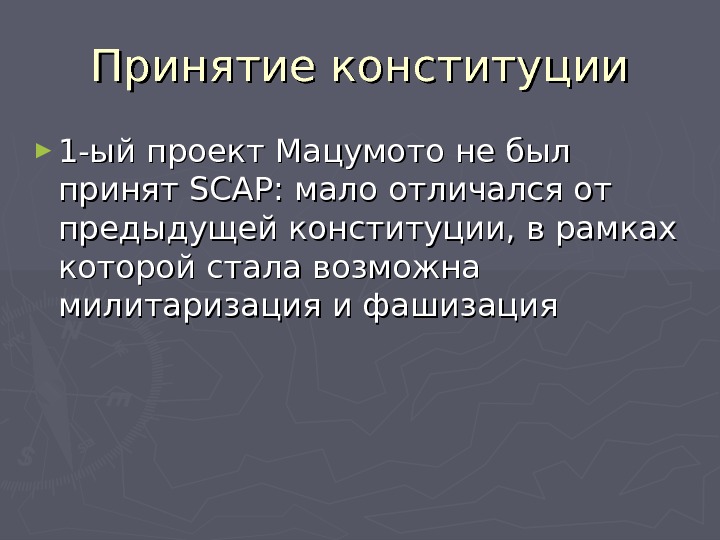 Принятие конституции

1-ый проект Мацумото не был принят SCAP: мало отличался от предыдущей конституции, в рамках которой стала возможна милитаризация и фашизация